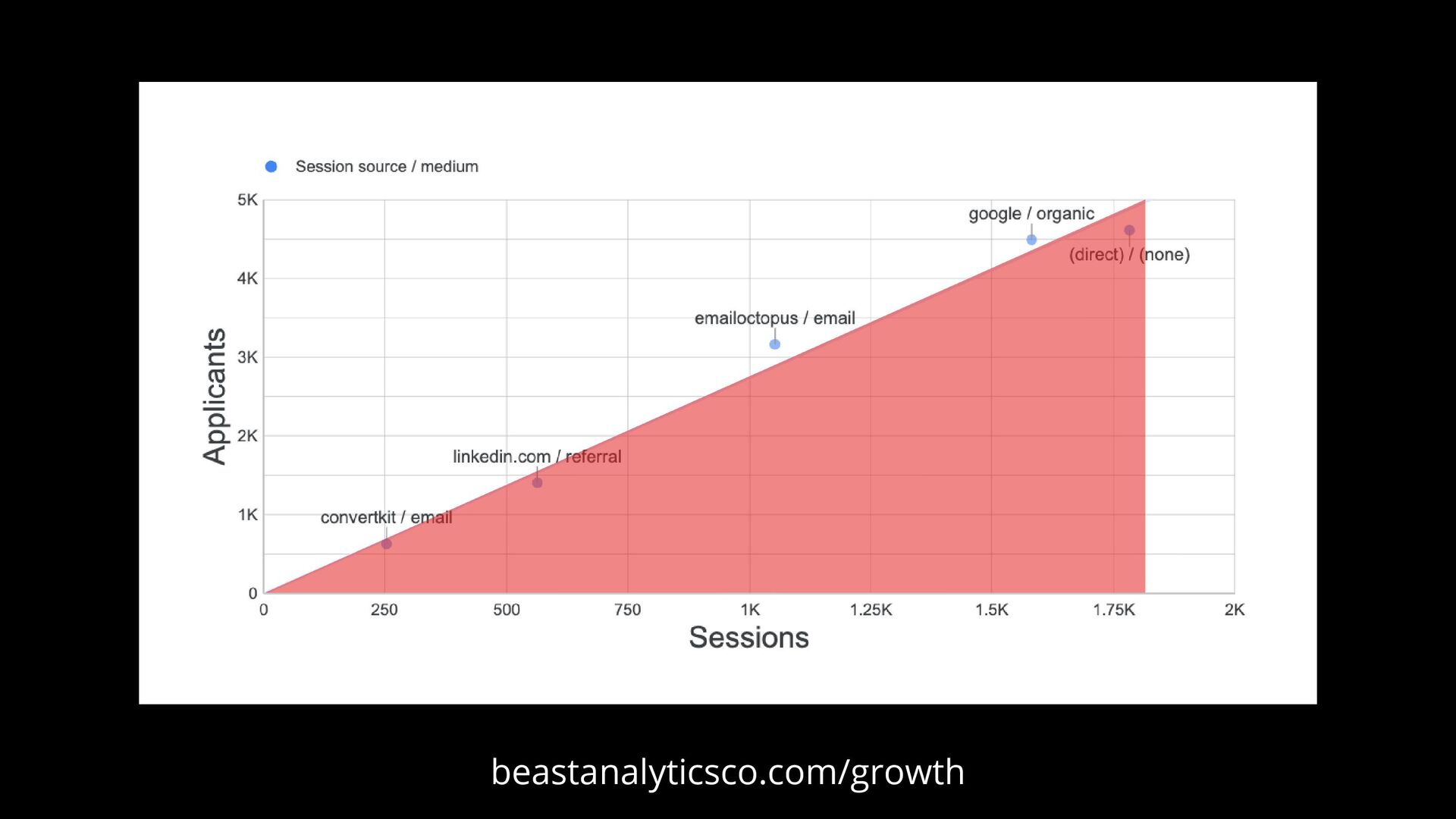 Session source / medium

5K
4K
3K
2K
1K
0

Applicants

google / organic
(direct) / (none)
emailoctopus / email
linkedin.com / referral
convertkit / email

0
250
500
750
1K
1.25K
1.5K
1.75K
2K

Sessions

beastanalyticsco.com/growth